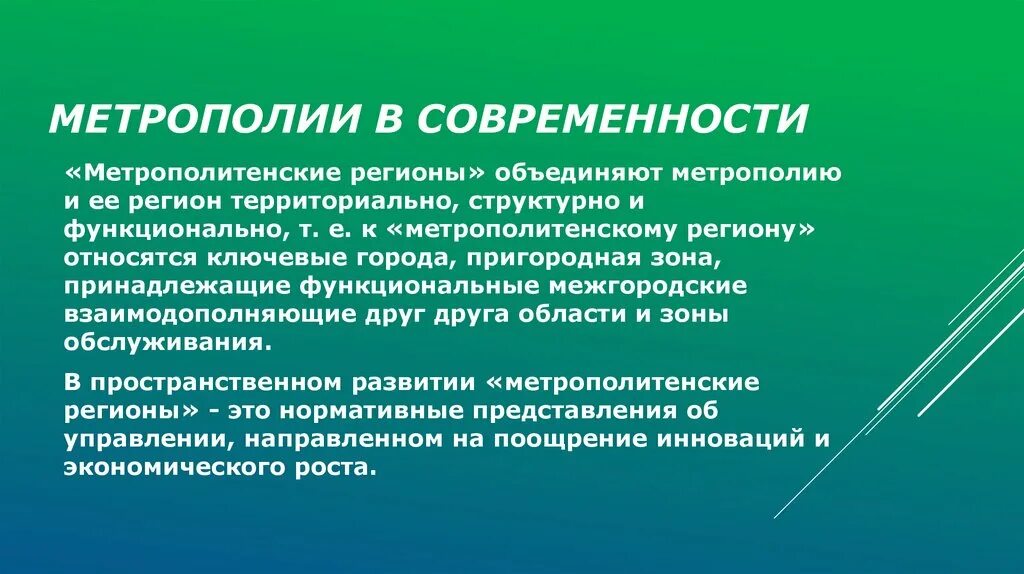 МЕТРОПОЛИИ В СОВРЕМЕННОСТИ

«Метрополитенские регионы» объединяют метрополию и ее регион территориально, структурно и функционально, т. е. к «метрополитенскому региону» относятся ключевые города, пригородная зона, принадлежащие функциональные межгородские взаимодополняющие друг друга области и зоны обслуживания.

В пространственном развитии «метрополитенские регионы» - это нормативные представления об управлении, направленном на поощрение инноваций и экономического роста.